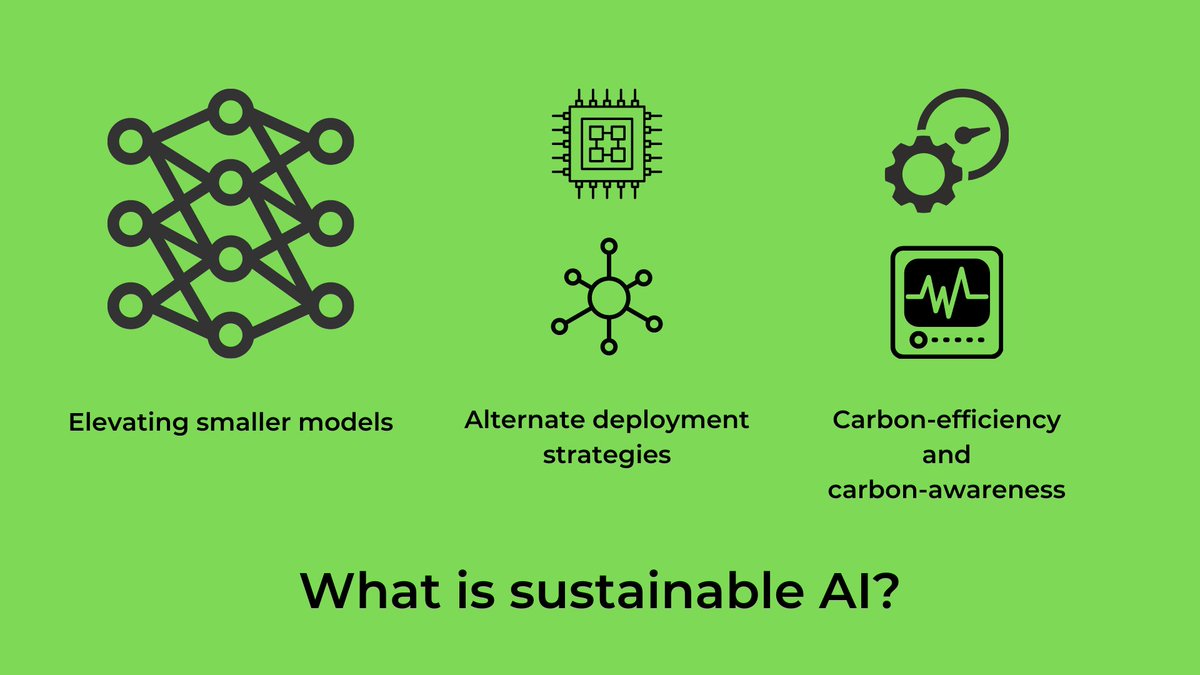 Elevating smaller models

Alternate deployment strategies

Carbon-efficiency and carbon-awareness

What is sustainable AI?